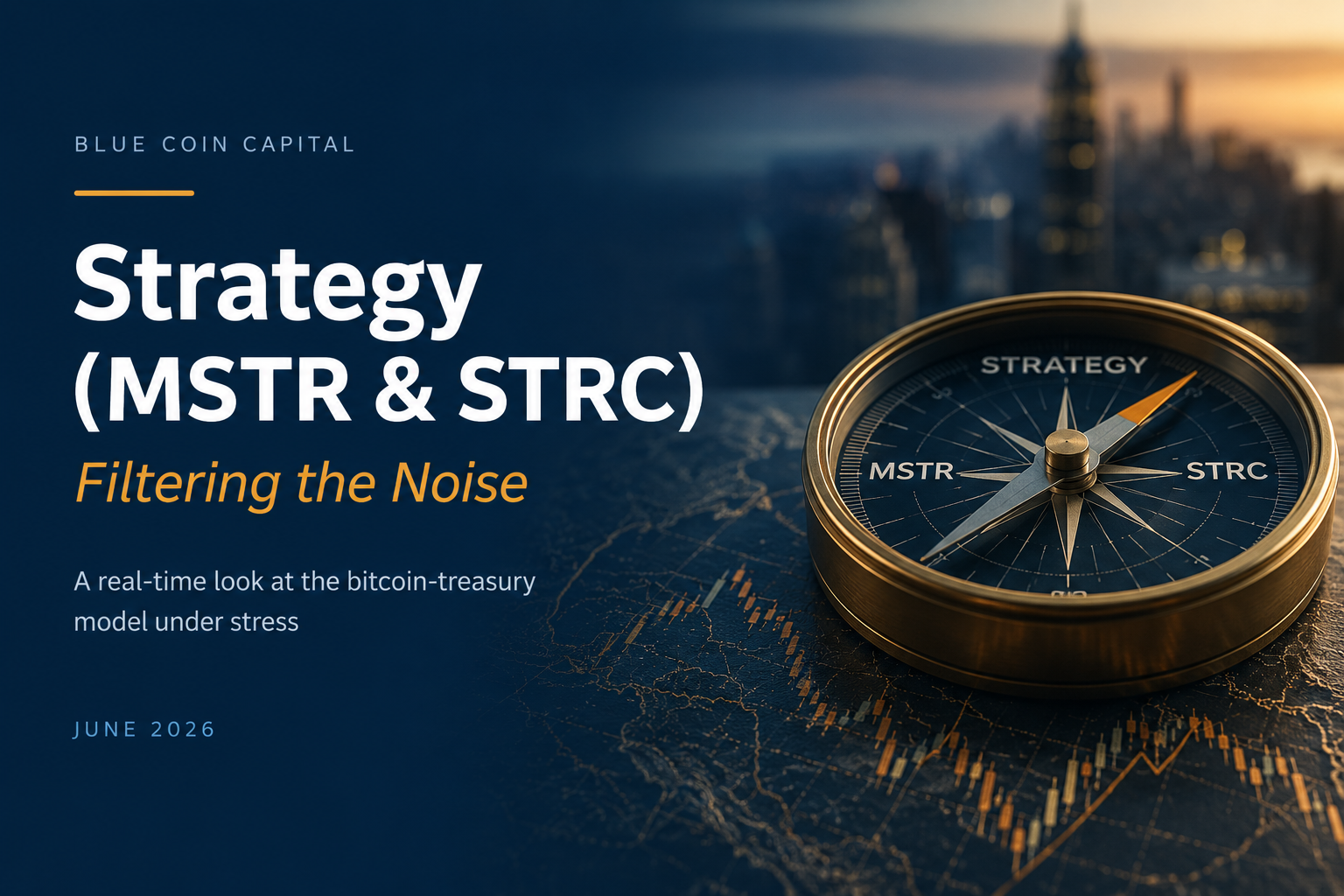 BLUE COIN CAPITAL

Strategy (MSTR & STRC)

Filtering the Noise

A real-time look at the bitcoin-treasury model under stress

JUNE 2026

STRATEGY

MSTR

STRC